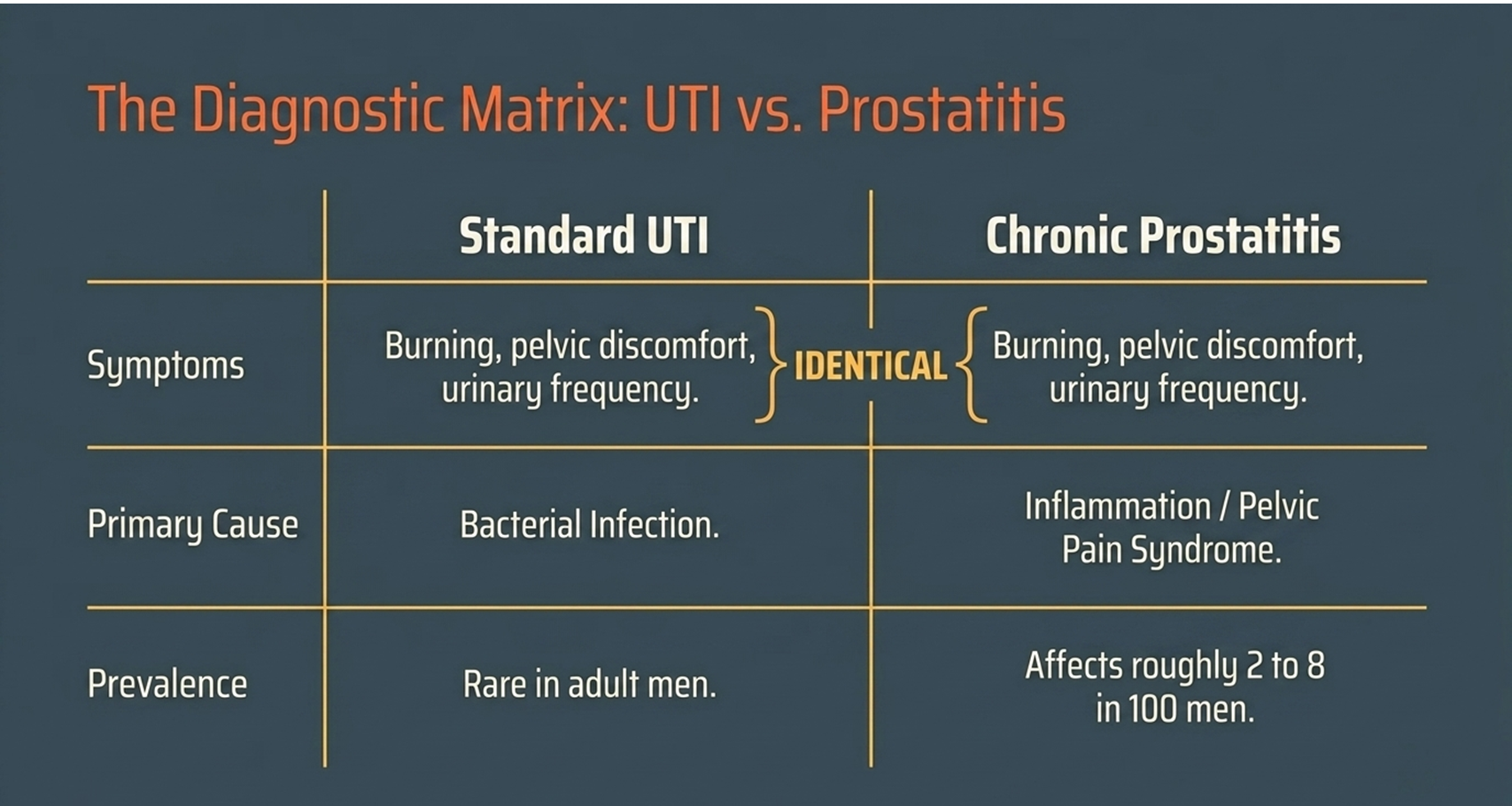 The Diagnostic Matrix: UTI vs. Prostatitis

| | Standard UTI | Chronic Prostatitis |
|---|---|---|
| Symptoms | Burning, pelvic discomfort, urinary frequency. | Burning, pelvic discomfort, urinary frequency. |
| Primary Cause | Bacterial Infection. | Inflammation / Pelvic Pain Syndrome. |
| Prevalence | Rare in adult men. | Affects roughly 2 to 8 in 100 men. |

IDENTICAL